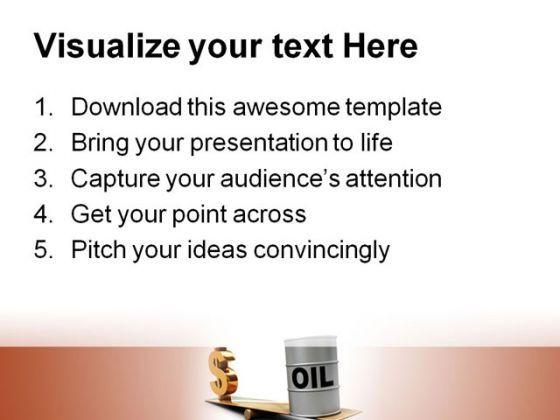 Visualize your text Here

1. Download this awesome template
2. Bring your presentation to life
3. Capture your audience's attention
4. Get your point across
5. Pitch your ideas convincingly

$

OIL